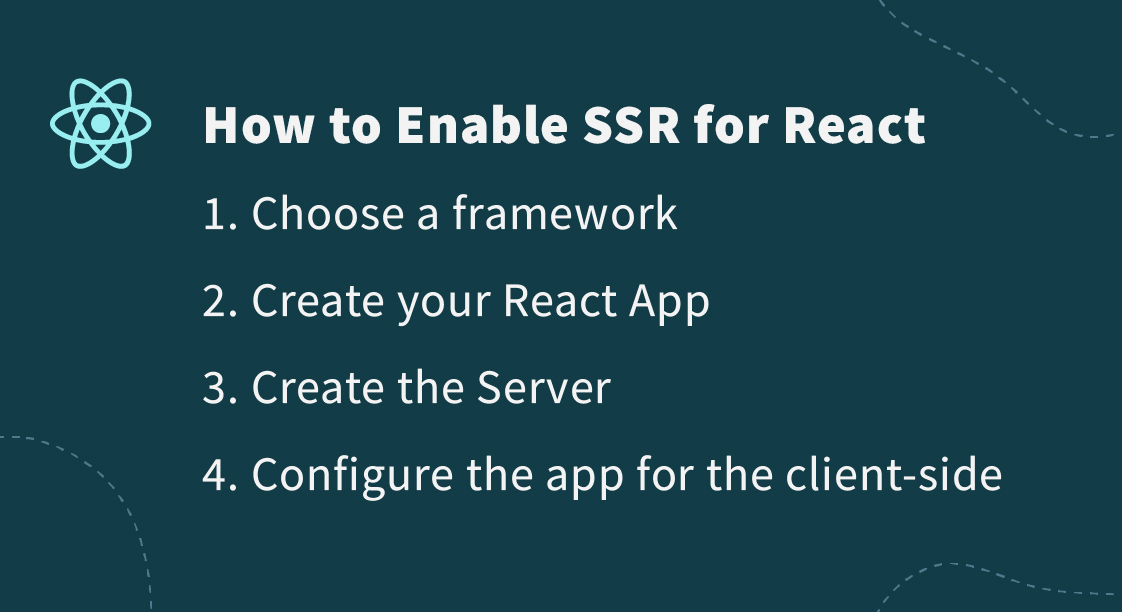 How to Enable SSR for React

1. Choose a framework

2. Create your React App

3. Create the Server

4. Configure the app for the client-side